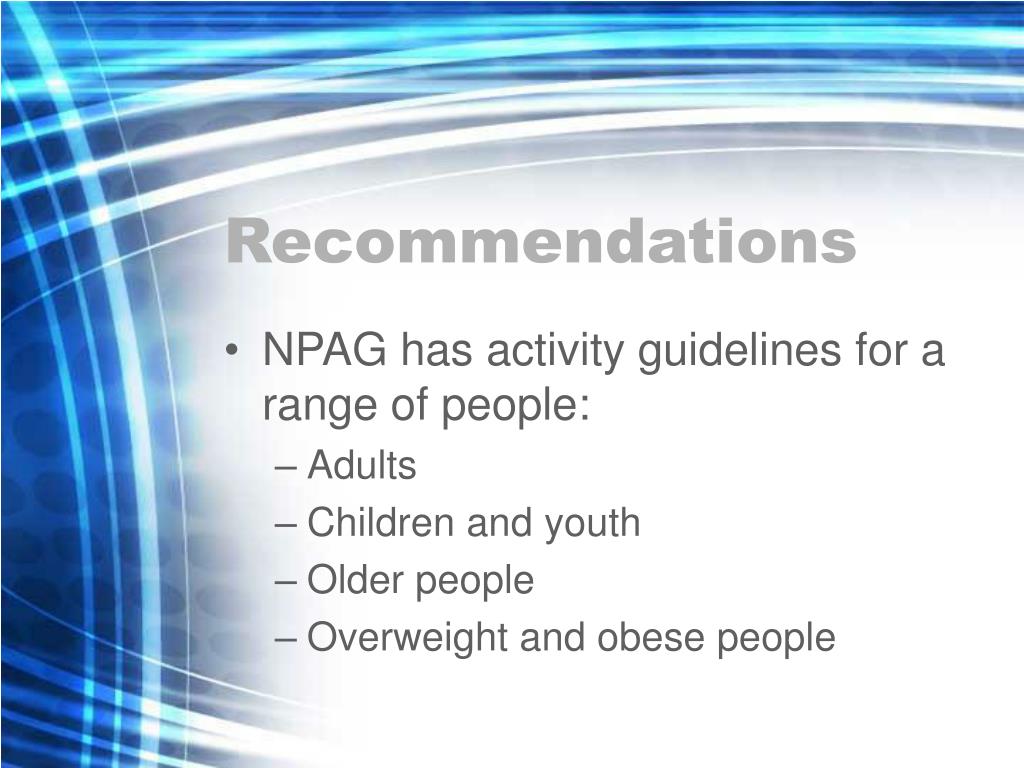 Recommendations

• NPAG has activity guidelines for a range of people:
– Adults
– Children and youth
– Older people
– Overweight and obese people